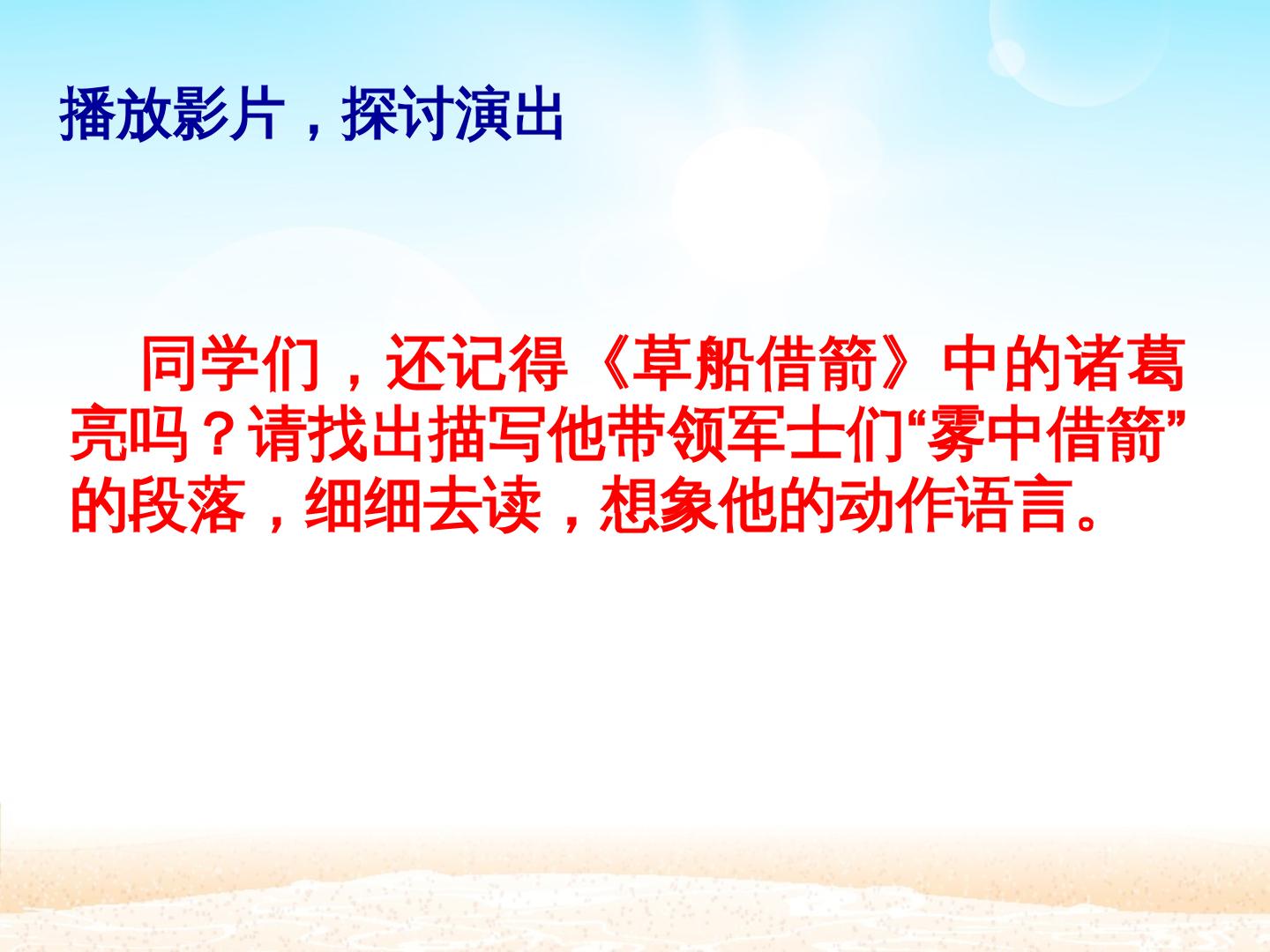 播放影片，探讨演出

同学们，还记得《草船借箭》中的诸葛亮吗？请找出描写他带领军士们“雾中借箭”的段落，细细去读，想象他的动作语言。